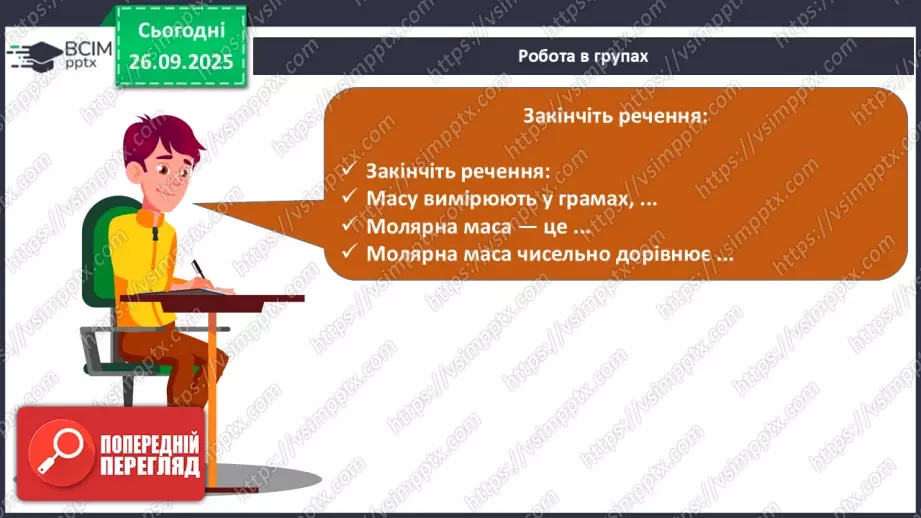 ВСІМ pptx

Сьогодні 26.09.2025

Робота в групах

Закінчіть речення:

✓ Закінчіть речення:
✓ Масу вимірюють у грамах, ...
✓ Молярна маса — це ...
✓ Молярна маса чисельно дорівнює ...

ПОПЕРЕДНІЙ ПЕРЕГЛЯД

https://vsimpptx.com